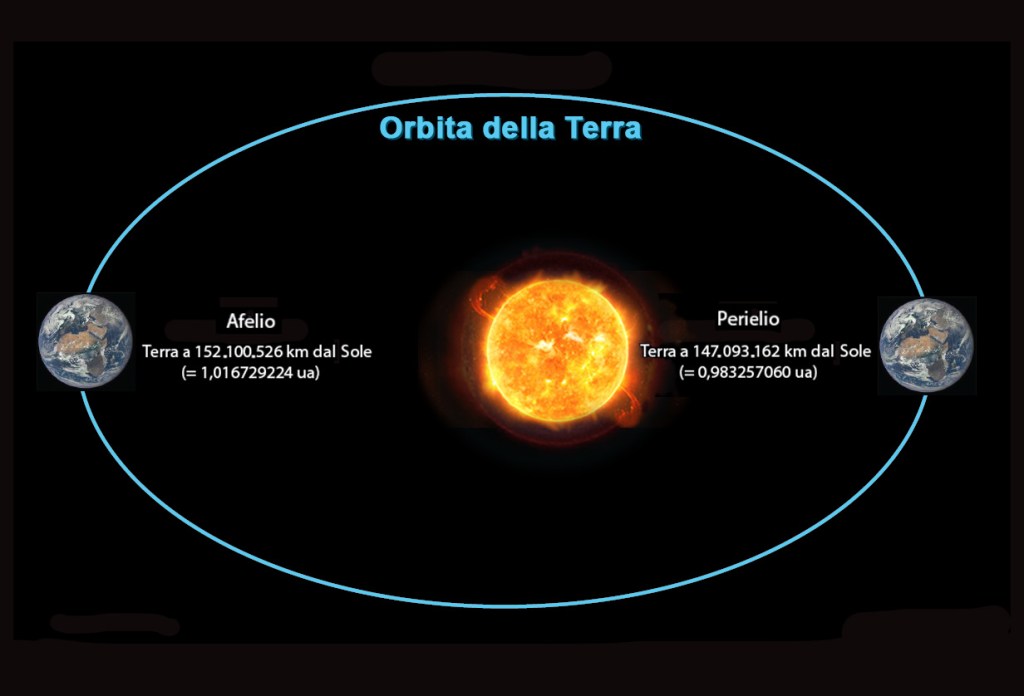 Orbita della Terra

Afelio
Terra a 152.100.526 km dal Sole
(= 1,016729224 ua)

Perielio
Terra a 147.093.162 km dal Sole
(= 0,983257060 ua)